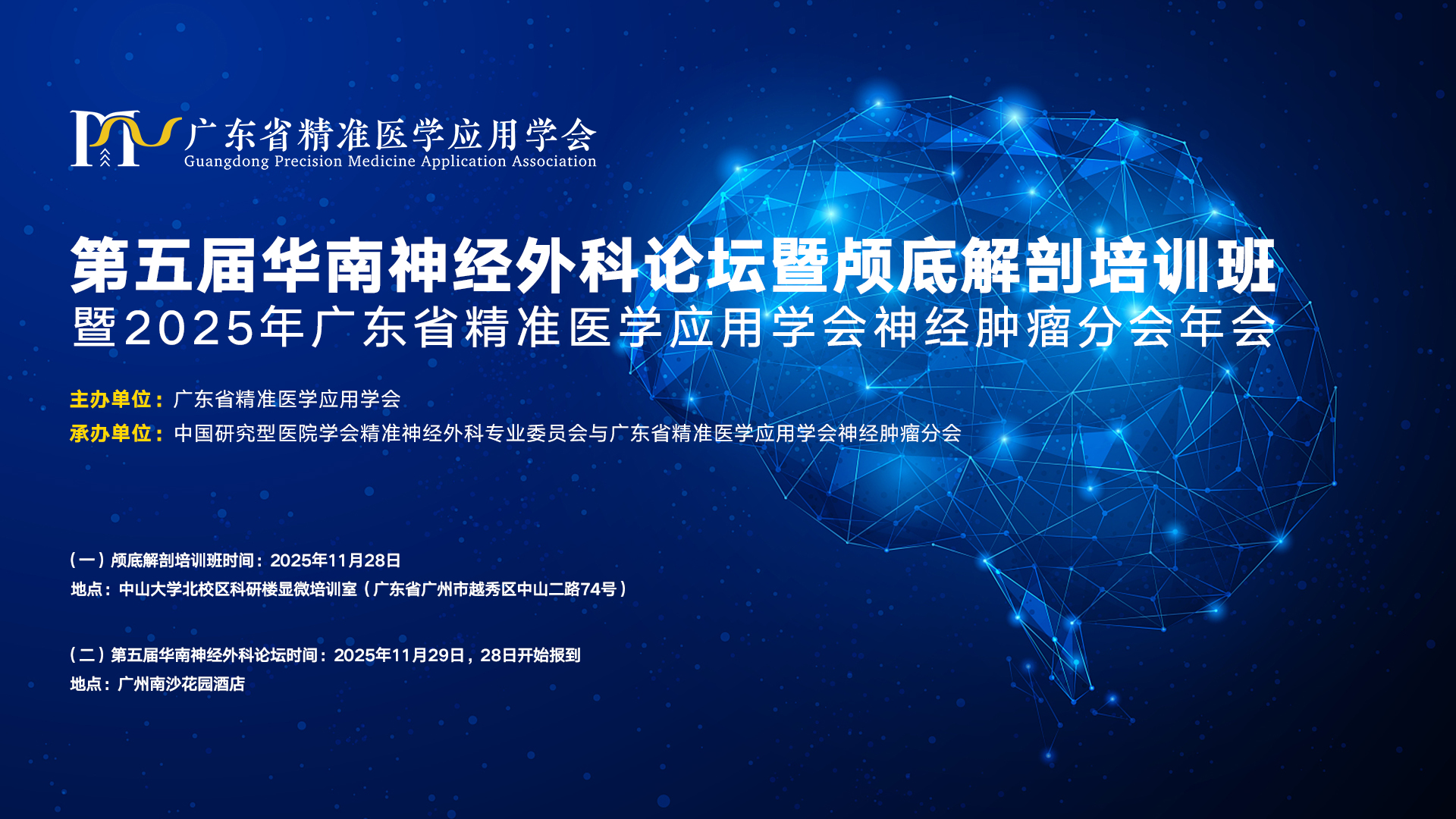 广东省精准医学应用学会
Guangdong Precision Medicine Application Association

第五届华南神经外科论坛暨颅底解剖培训班
暨2025年广东省精准医学应用学会神经肿瘤分会年会

主办单位：广东省精准医学应用学会
承办单位：中国研究型医院学会精准神经外科专业委员会与广东省精准医学应用学会神经肿瘤分会

（一）颅底解剖培训班时间：2025年11月28日
地点：中山大学北校区科研楼显微培训室（广东省广州市越秀区中山二路74号）

（二）第五届华南神经外科论坛时间：2025年11月29日，28日开始报到
地点：广州南沙花园酒店